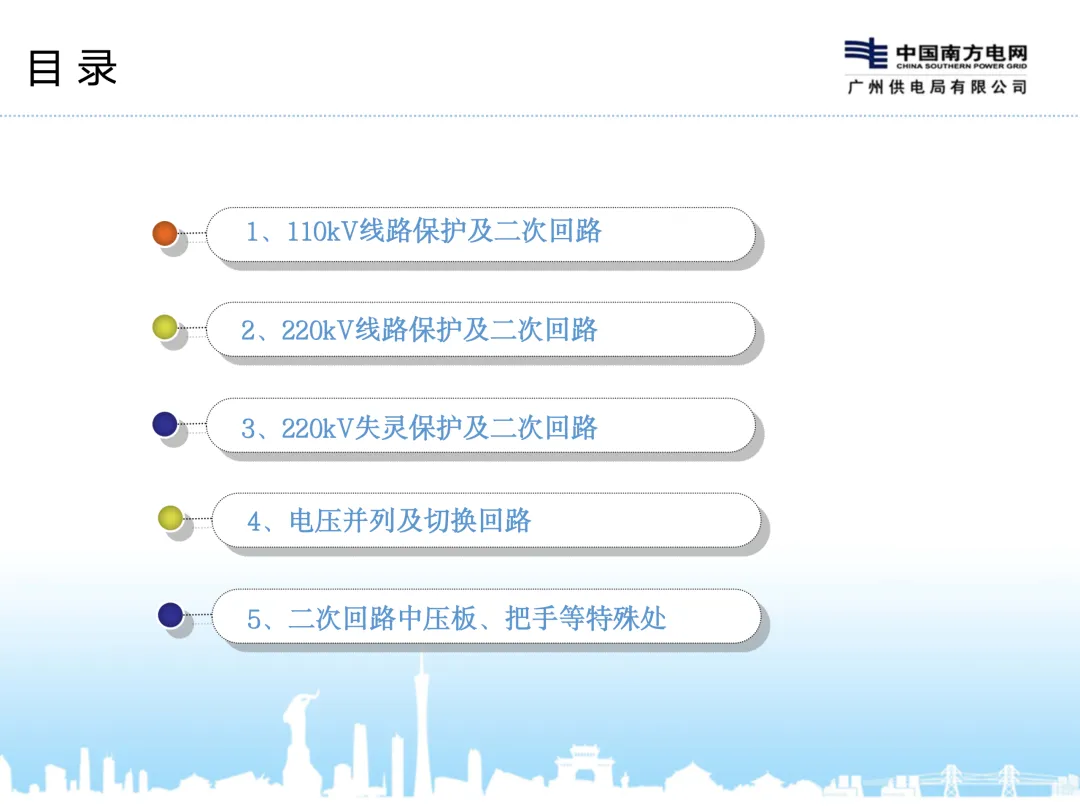 目 录

中国南方电网
CHINA SOUTHERN POWER GRID
广州供电局有限公司

1、110kV线路保护及二次回路

2、220kV线路保护及二次回路

3、220kV失灵保护及二次回路

4、电压并列及切换回路

5、二次回路中压板、把手等特殊处